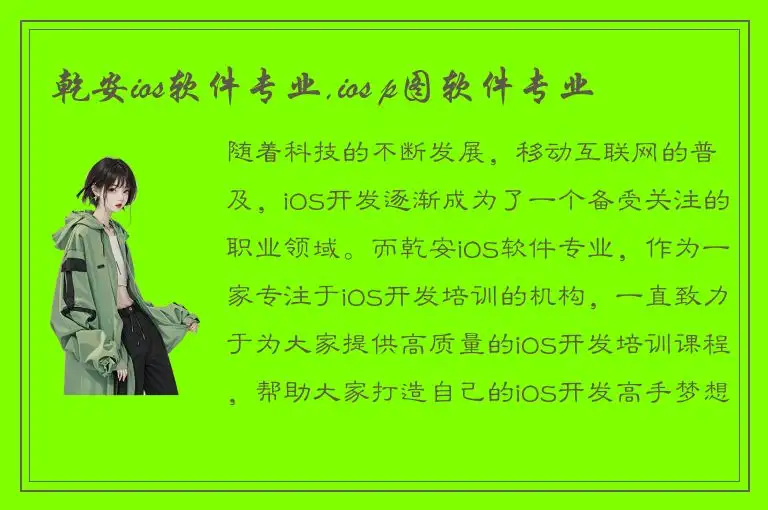 乾安ios软件专业,ios p图软件专业

随着科技的不断发展，移动互联网的普及，iOS开发逐渐成为了一个备受关注的职业领域。而乾安iOS软件专业，作为一家专注于iOS开发培训的机构，一直致力于为大家提供高质量的iOS开发培训课程，帮助大家打造自己的iOS开发高手梦想